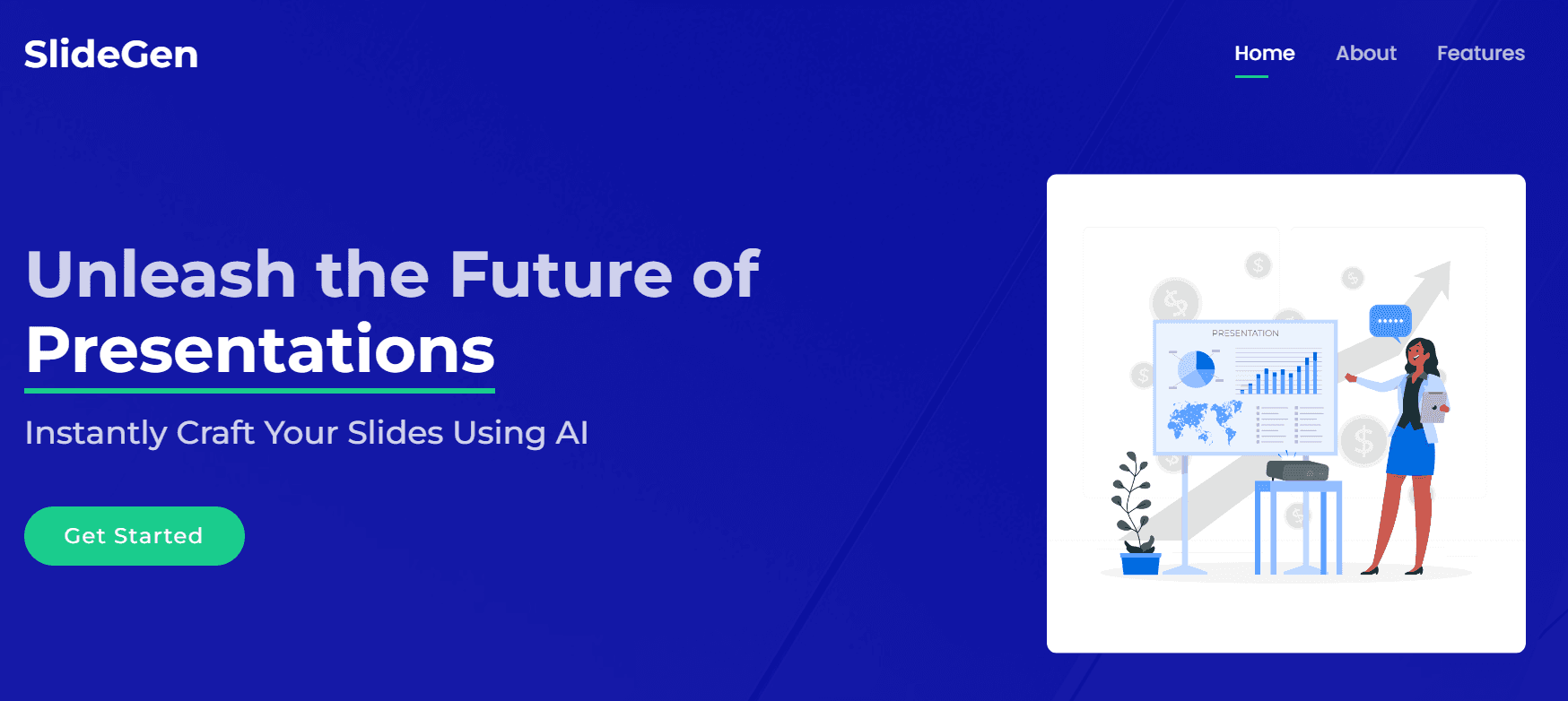 SlideGen

Home About Features

Unleash the Future of Presentations

Instantly Craft Your Slides Using AI

Get Started

PRESENTATION